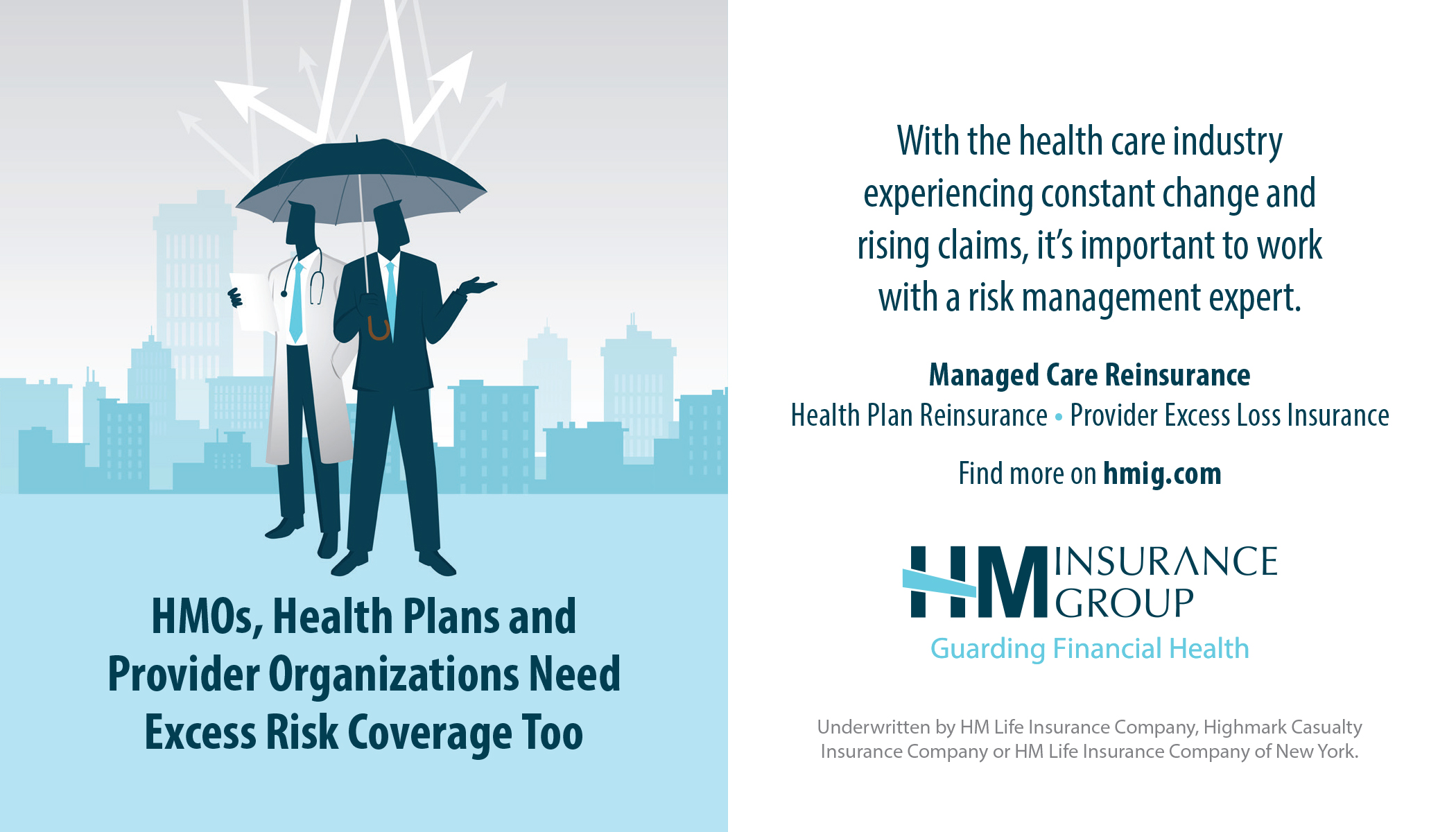 HMOs, Health Plans and Provider Organizations Need Excess Risk Coverage Too

With the health care industry experiencing constant change and rising claims, it's important to work with a risk management expert.

Managed Care Reinsurance

Health Plan Reinsurance • Provider Excess Loss Insurance

Find more on hmig.com

HM INSURANCE GROUP

Guarding Financial Health

Underwritten by HM Life Insurance Company, Highmark Casualty Insurance Company or HM Life Insurance Company of New York.